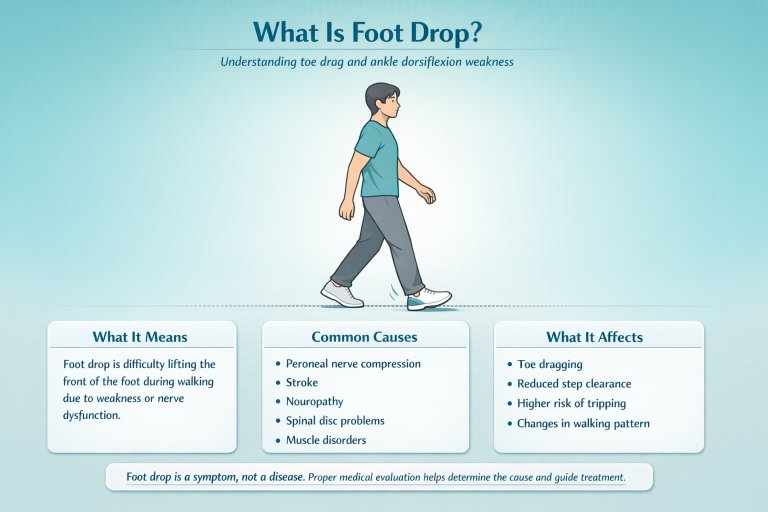 What Is Foot Drop?

Understanding toe drag and ankle dorsiflexion weakness

What It Means

Foot drop is difficulty lifting the front of the foot during walking due to weakness or nerve dysfunction.

Common Causes

• Peroneal nerve compression
• Stroke
• Nouropathy
• Spinal disc problems
• Muscle disorders

What It Affects

• Toe dragging
• Reduced step clearance
• Higher risk of tripping
• Changes in walking pattern

Foot drop is a symptom, not a disease. Proper medical evaluation helps determine the cause and guide treatment.